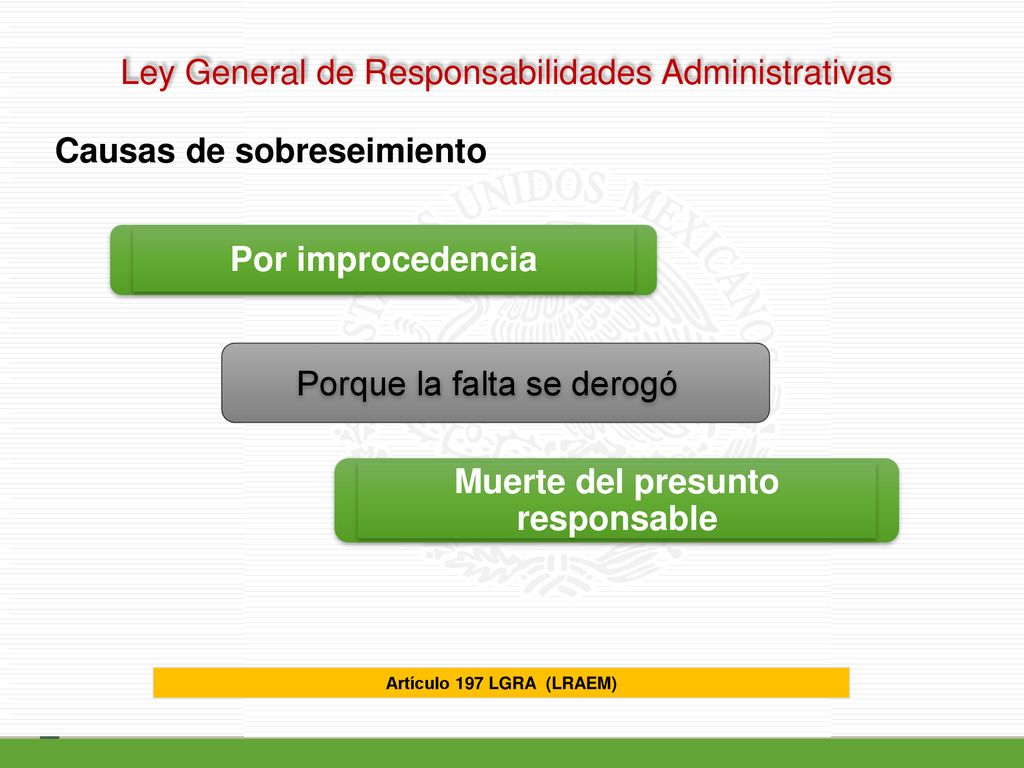 Ley General de Responsabilidades Administrativas

Causas de sobreseimiento

Por improcedencia

Porque la falta se derogó

Muerte del presunto responsable

Artículo 197 LGRA (LRAEM)